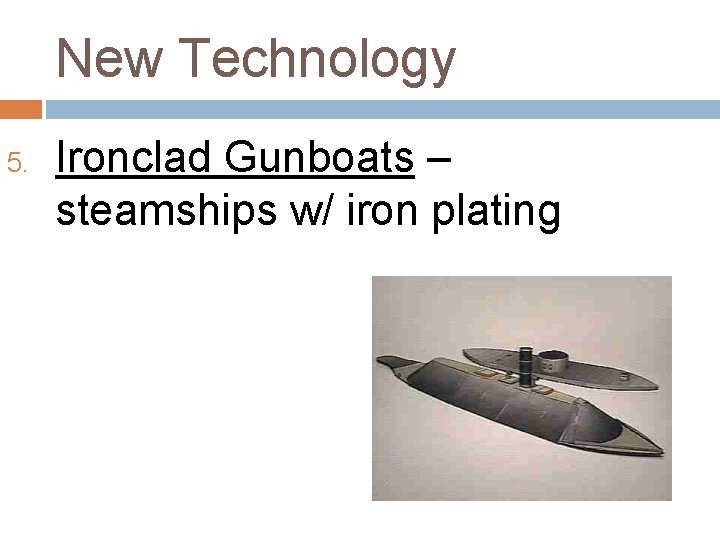 New Technology

5. Ironclad Gunboats – steamships w/ iron plating